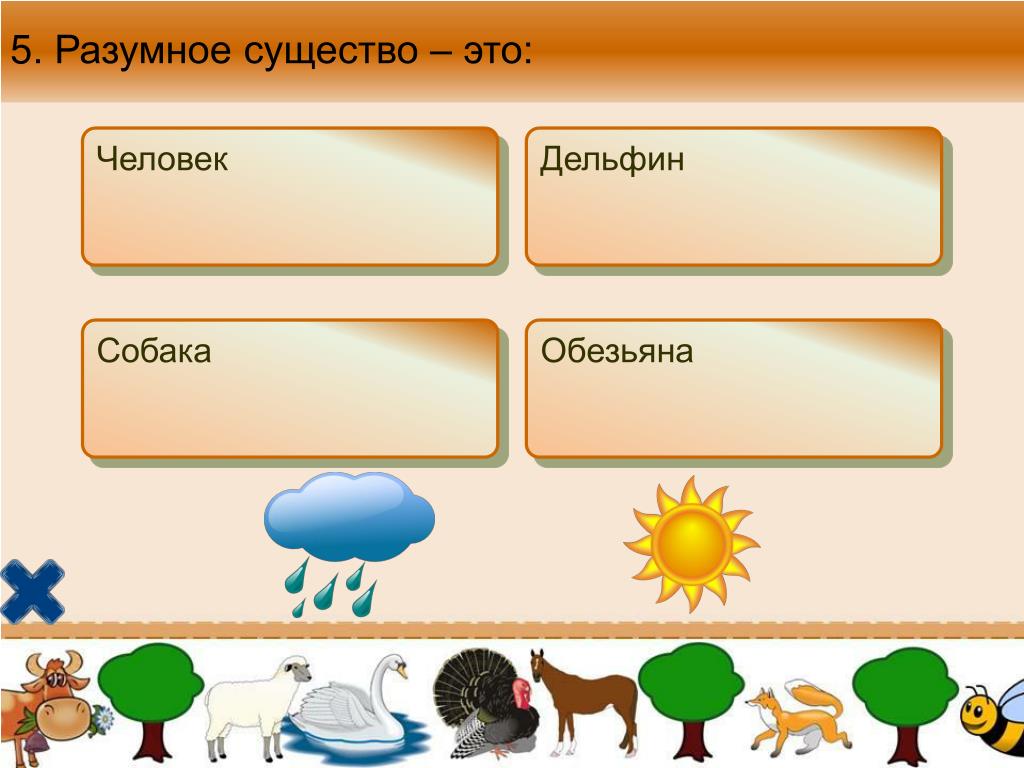 5. Разумное существо – это:

Человек

Дельфин

Собака

Обезьяна